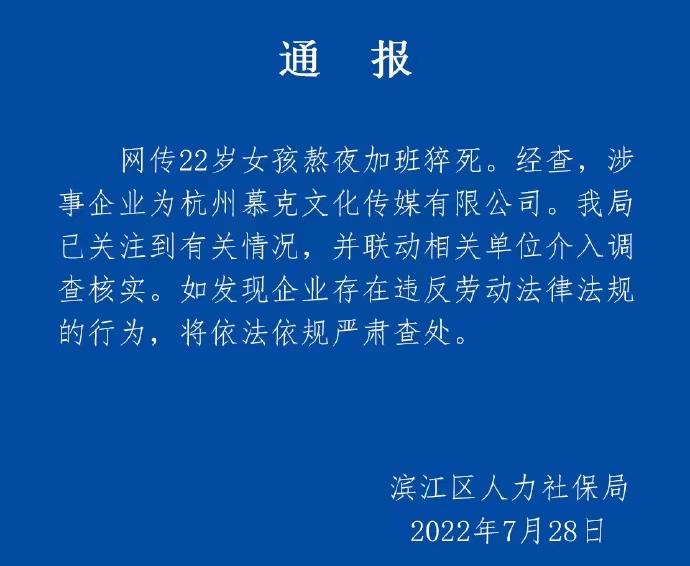 通　报

网传22岁女孩熬夜加班猝死。经查，涉事企业为杭州慕克文化传媒有限公司。我局已关注到有关情况，并联动相关单位介入调查核实。如发现企业存在违反劳动法律法规的行为，将依法依规严肃查处。

滨江区人力社保局
2022年7月28日